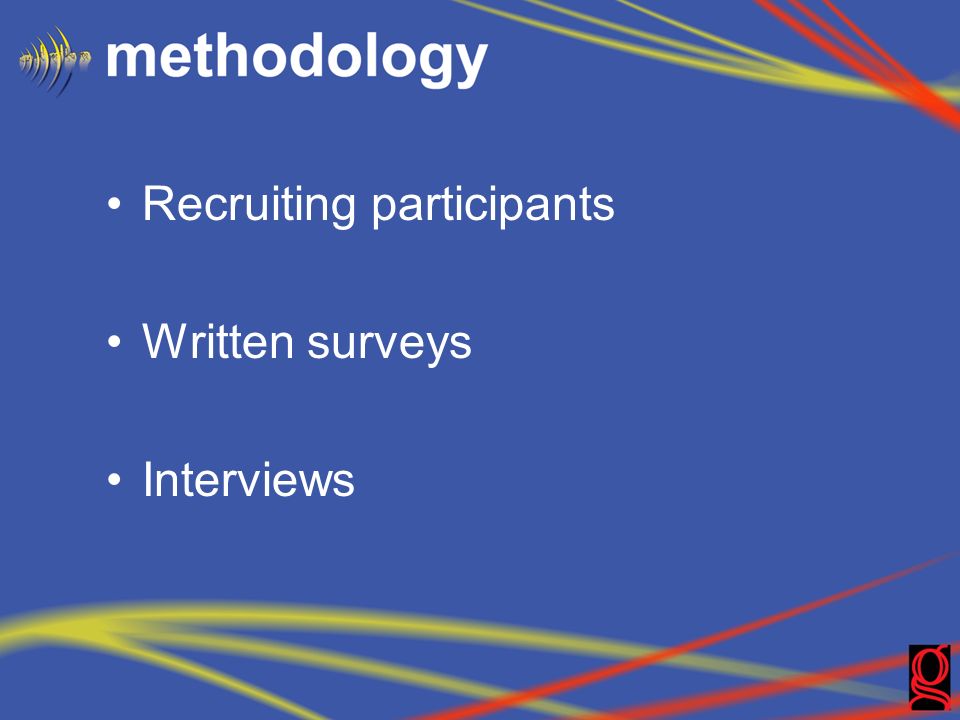 methodology

• Recruiting participants

• Written surveys

• Interviews

g